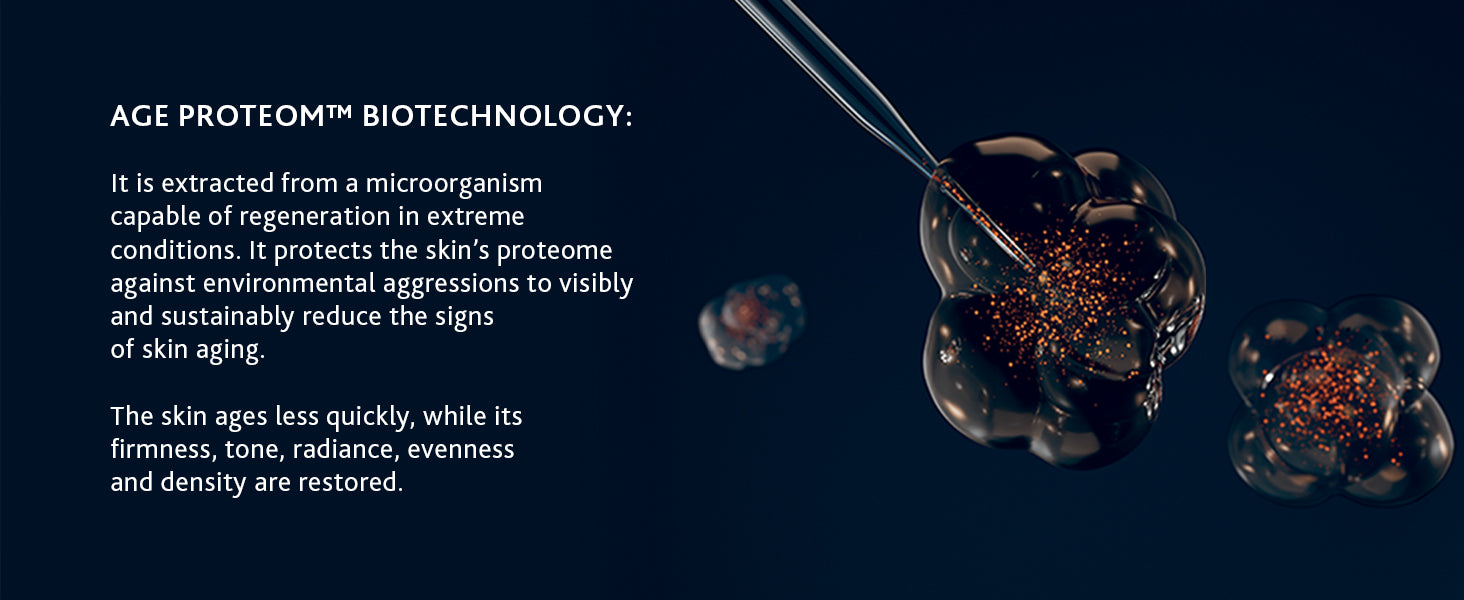 AGE PROTEOM™ BIOTECHNOLOGY:

It is extracted from a microorganism capable of regeneration in extreme conditions. It protects the skin's proteome against environmental aggressions to visibly and sustainably reduce the signs of skin aging.

The skin ages less quickly, while its firmness, tone, radiance, evenness and density are restored.